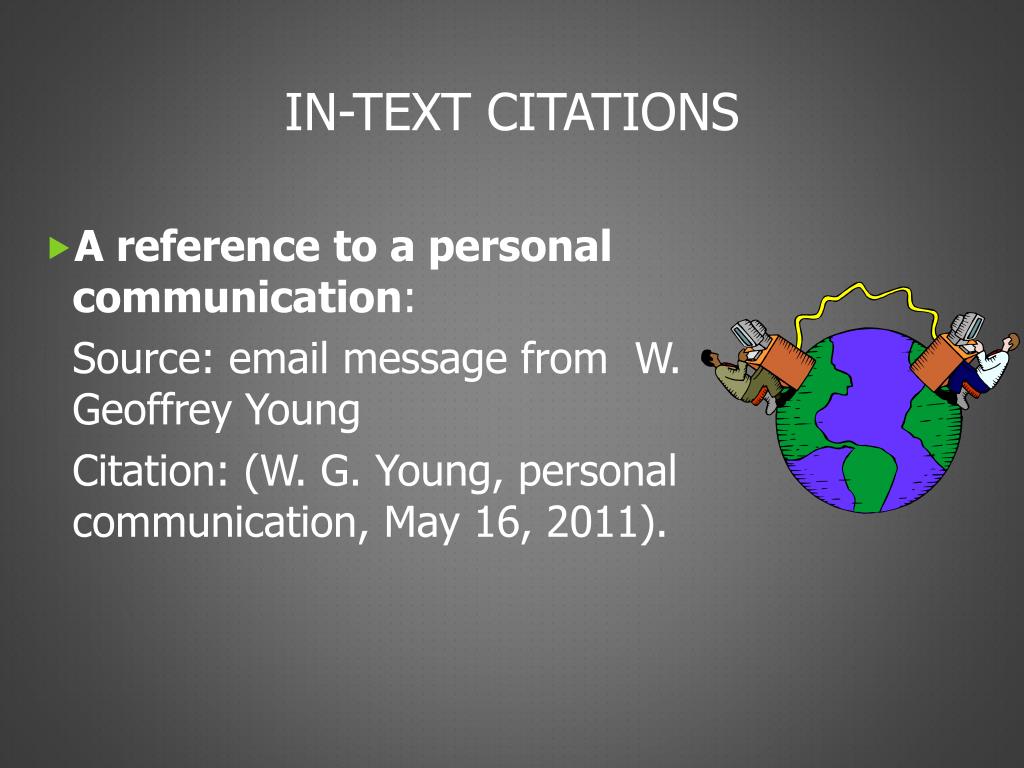 IN-TEXT CITATIONS

A reference to a personal communication:

Source: email message from W. Geoffrey Young

Citation: (W. G. Young, personal communication, May 16, 2011).